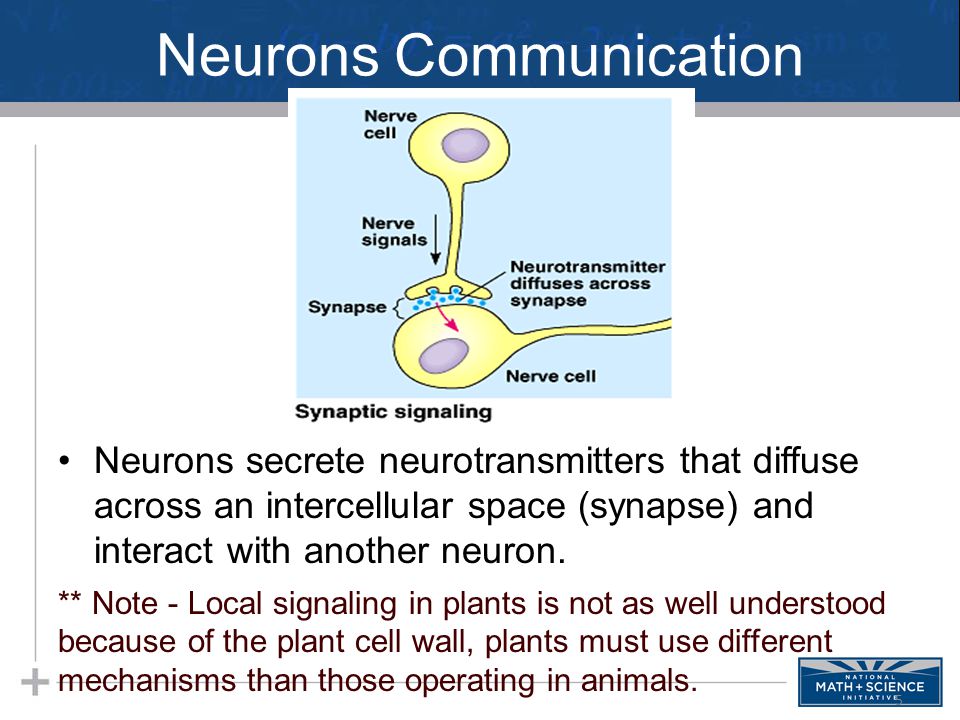 Neurons Communication

Nerve cell

Nerve signals

Neurotransmitter diffuses across synapse

Synapse

Nerve cell

Synaptic signaling

• Neurons secrete neurotransmitters that diffuse across an intercellular space (synapse) and interact with another neuron.

** Note - Local signaling in plants is not as well understood because of the plant cell wall, plants must use different mechanisms than those operating in animals.

NATIONAL MATH + SCIENCE INITIATIVE